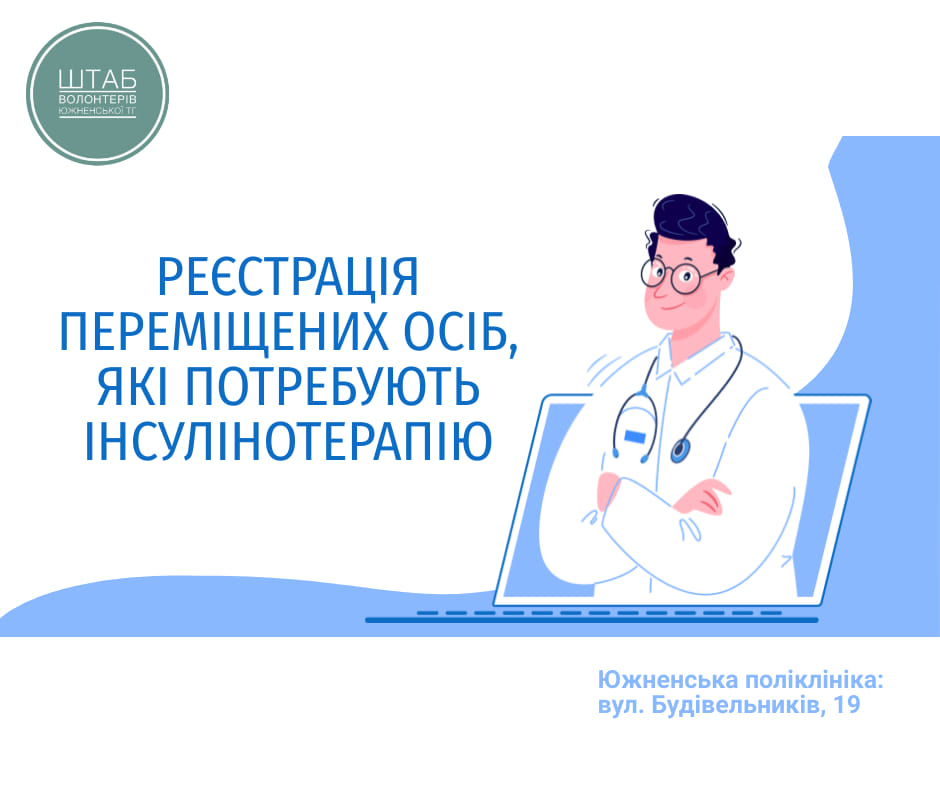 ШТАБ
ВОЛОНТЕРІВ
ЮЖНЕНСЬКОЇ ТГ

РЕЄСТРАЦІЯ ПЕРЕМІЩЕНИХ ОСІБ, ЯКІ ПОТРЕБУЮТЬ ІНСУЛІНОТЕРАПІЮ

Южненська поліклініка:
вул. Будівельників, 19